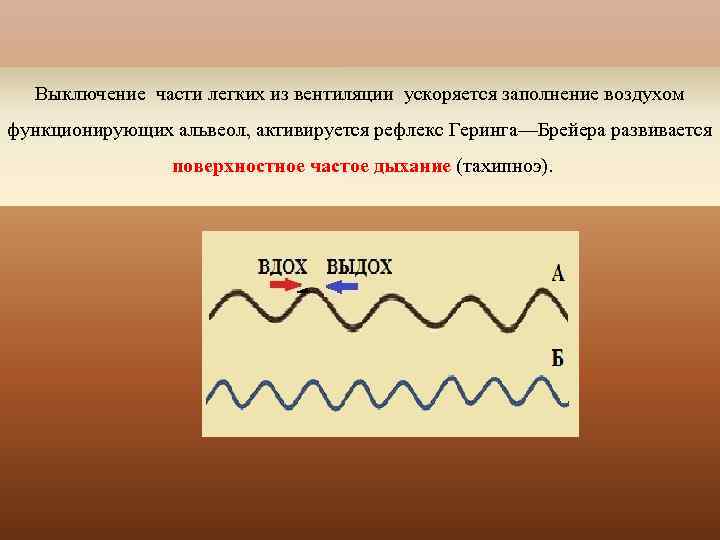 Выключение части легких из вентиляции ускоряется заполнение воздухом функционирующих альвеол, активируется рефлекс Геринга—Брейера развивается поверхностное частое дыхание (тахипноэ).

ВДОХ ВЫДОХ

А

Б